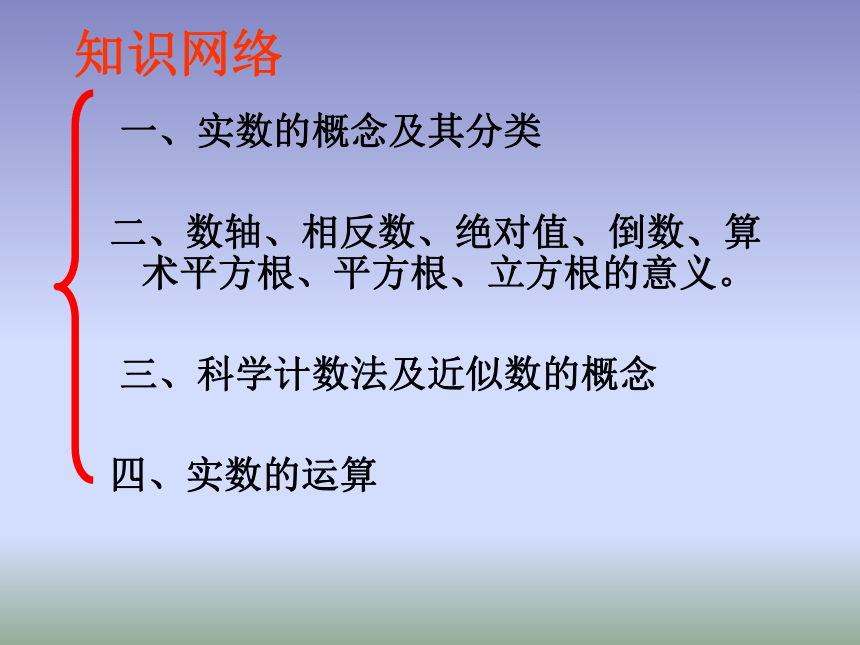 知识网络

一、实数的概念及其分类

二、数轴、相反数、绝对值、倒数、算术平方根、平方根、立方根的意义。

三、科学计数法及近似数的概念

四、实数的运算